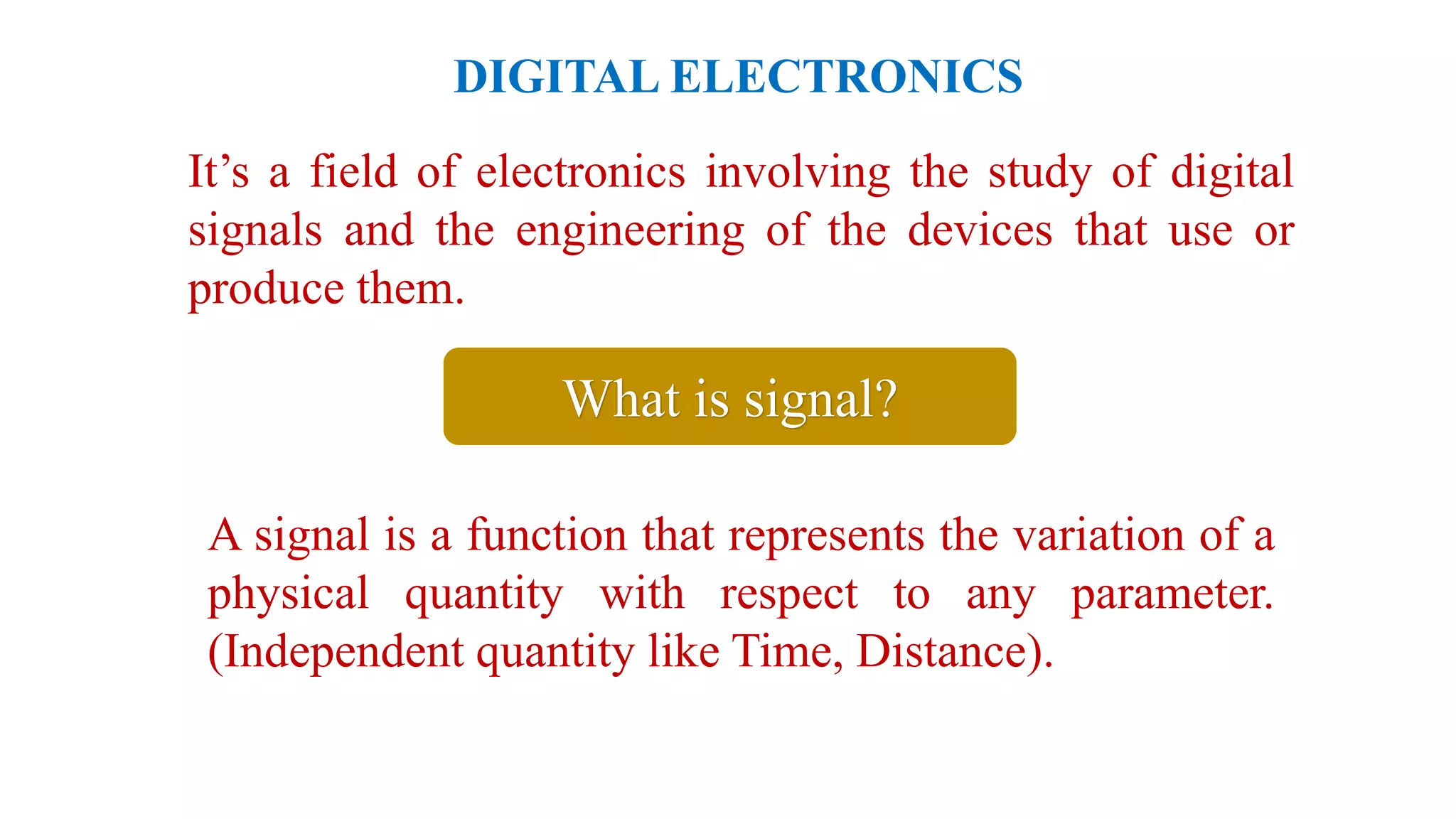 DIGITAL ELECTRONICS

It’s a field of electronics involving the study of digital signals and the engineering of the devices that use or produce them.

What is signal?

A signal is a function that represents the variation of a physical quantity with respect to any parameter. (Independent quantity like Time, Distance).